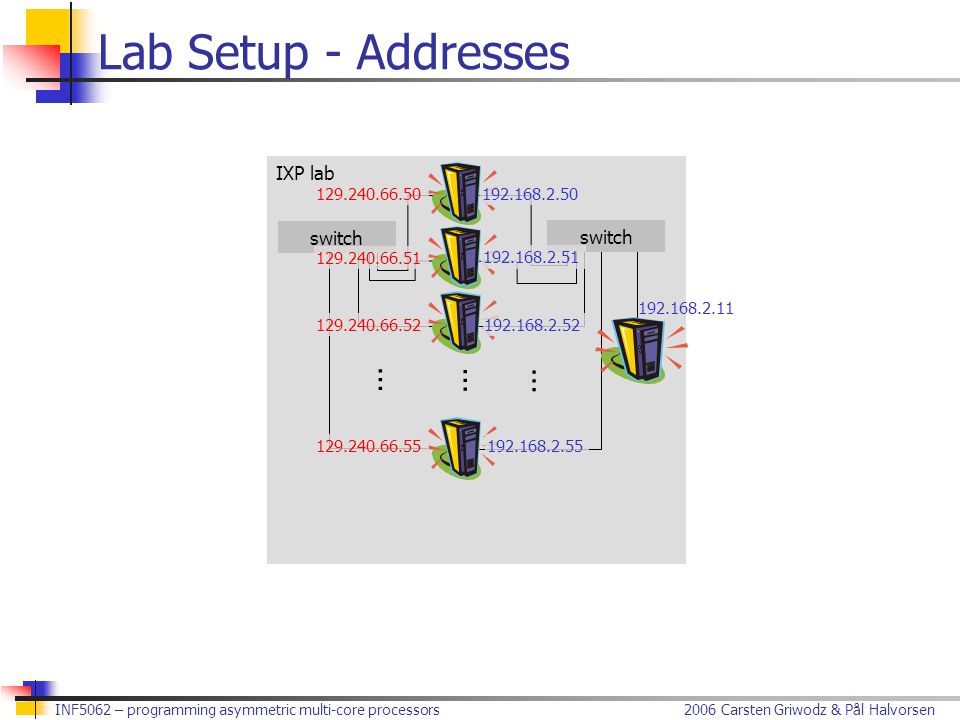 Lab Setup - Addresses

IXP lab

129.240.66.50
192.168.2.50
switch
switch
129.240.66.51
192.168.2.51
192.168.2.11
129.240.66.52
192.168.2.52
⋮ ⋮ ⋮
129.240.66.55
192.168.2.55

INF5062 – programming asymmetric multi-core processors
2006 Carsten Griwodz & Pål Halvorsen